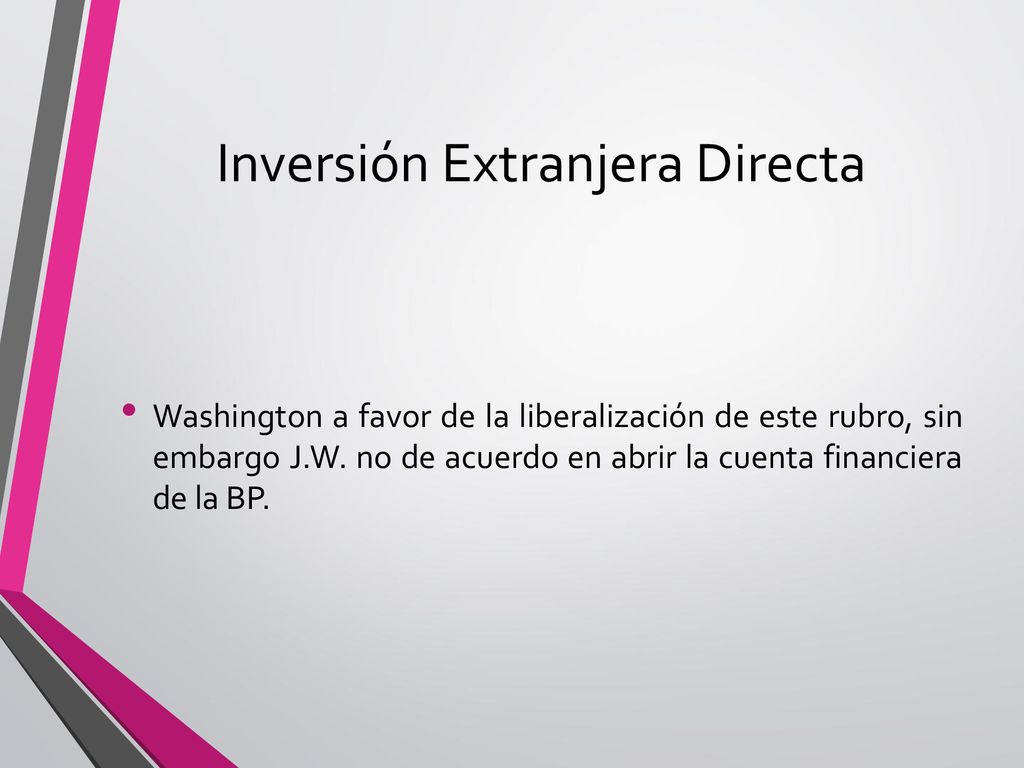 Inversión Extranjera Directa

• Washington a favor de la liberalización de este rubro, sin embargo J.W. no de acuerdo en abrir la cuenta financiera de la BP.